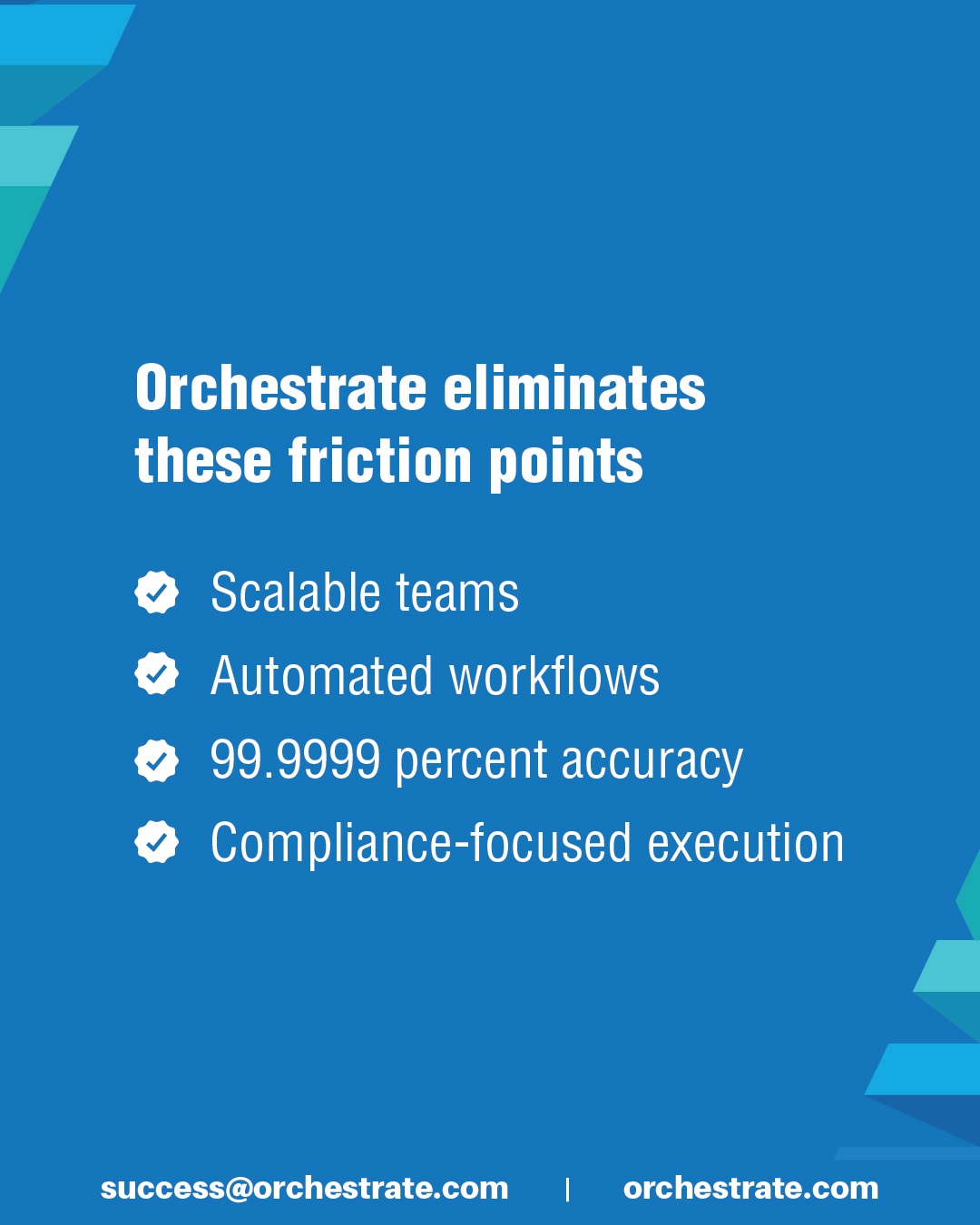 Orchestrate eliminates these friction points

Scalable teams

Automated workflows

99.9999 percent accuracy

Compliance-focused execution

success@orchestrate.com | orchestrate.com